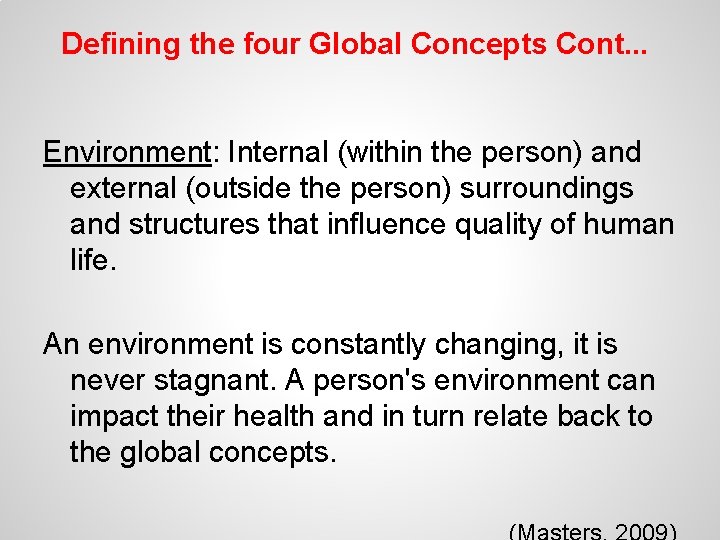 Defining the four Global Concepts Cont...

Environment: Internal (within the person) and external (outside the person) surroundings and structures that influence quality of human life.

An environment is constantly changing, it is never stagnant. A person's environment can impact their health and in turn relate back to the global concepts.

(Masters, 2009)